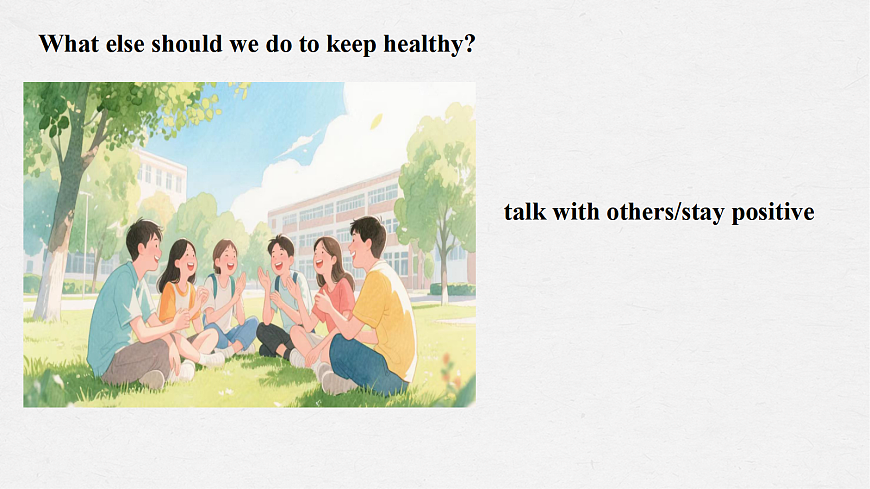 What else should we do to keep healthy?

talk with others/stay positive